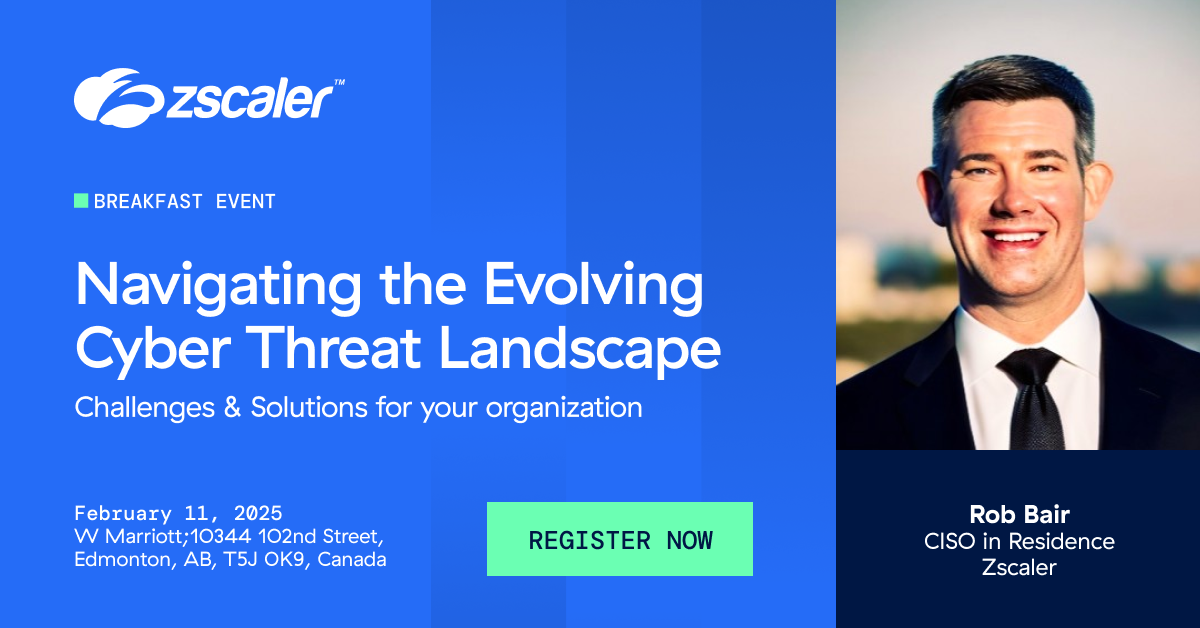 zscaler™

BREAKFAST EVENT

Navigating the Evolving Cyber Threat Landscape

Challenges & Solutions for your organization

February 11, 2025
W Marriott;10344 102nd Street, Edmonton, AB, T5J OK9, Canada

REGISTER NOW

Rob Bair
CISO in Residence
Zscaler